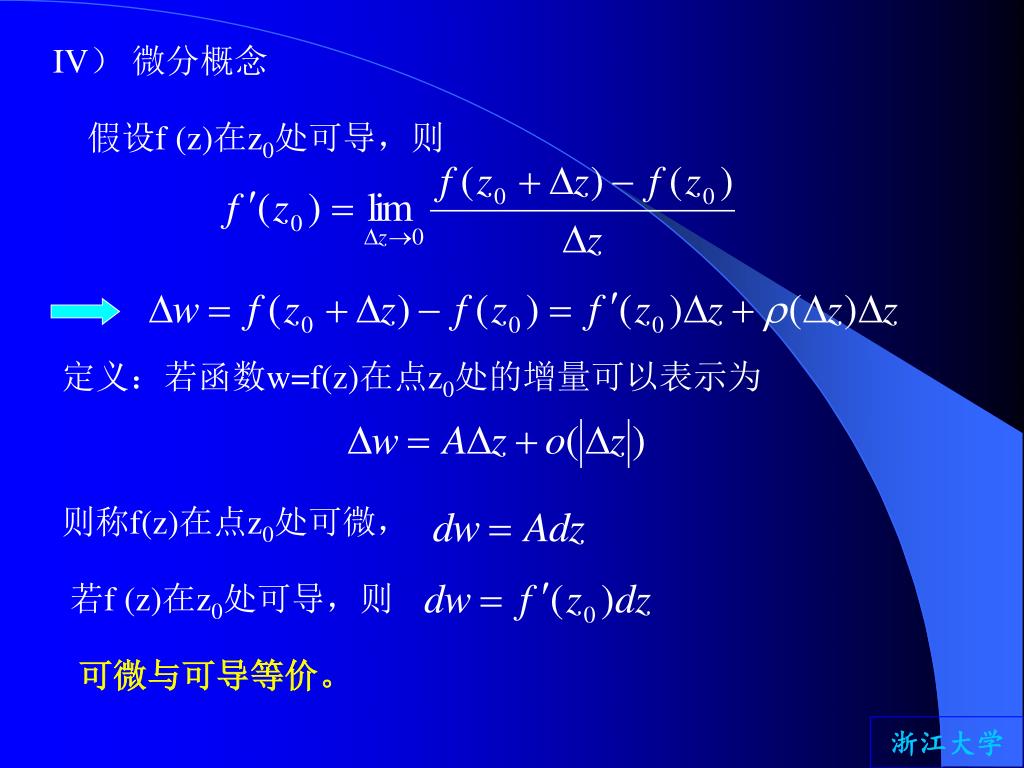 IV） 微分概念

假设f (z)在$z_0$处可导，则

$f'(z_0) = \lim_{\Delta z \to 0} \frac{f(z_0 + \Delta z) - f(z_0)}{\Delta z}$

$\Delta w = f(z_0 + \Delta z) - f(z_0) = f'(z_0)\Delta z + \rho(\Delta z)\Delta z$

定义：若函数w=f(z)在点$z_0$处的增量可以表示为

$\Delta w = A\Delta z + o(|\Delta z|)$

则称f(z)在点$z_0$处可微， $dw = Adz$

若f (z)在$z_0$处可导，则 $dw = f'(z_0)dz$

可微与可导等价。

浙江大学